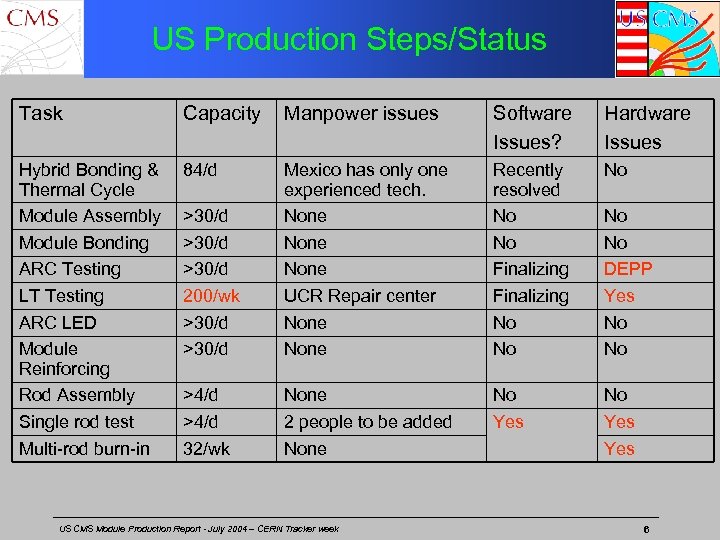 CMS

US Production Steps/Status

US CMS

| Task | Capacity | Manpower issues | Software Issues? | Hardware Issues |
|---|---|---|---|---|
| Hybrid Bonding & Thermal Cycle | 84/d | Mexico has only one experienced tech. | Recently resolved | No |
| Module Assembly | >30/d | None | No | No |
| Module Bonding | >30/d | None | No | No |
| ARC Testing | >30/d | None | Finalizing | DEPP |
| LT Testing | 200/wk | UCR Repair center | Finalizing | Yes |
| ARC LED | >30/d | None | No | No |
| Module Reinforcing | >30/d | None | No | No |
| Rod Assembly | >4/d | None | No | No |
| Single rod test | >4/d | 2 people to be added | Yes | Yes |
| Multi-rod burn-in | 32/wk | None | | Yes |

US CMS Module Production Report - July 2004 – CERN Tracker week

6